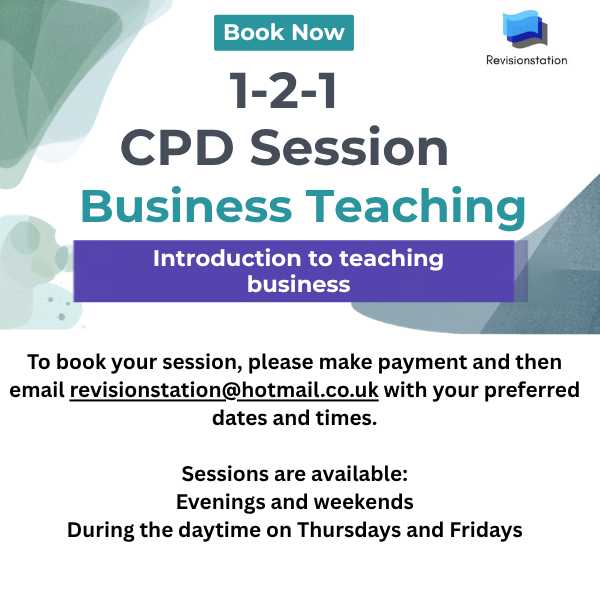 Book Now

Revisionstation

1-2-1
CPD Session
Business Teaching

Introduction to teaching business

To book your session, please make payment and then email revisionstation@hotmail.co.uk with your preferred dates and times.

Sessions are available:
Evenings and weekends
During the daytime on Thursdays and Fridays